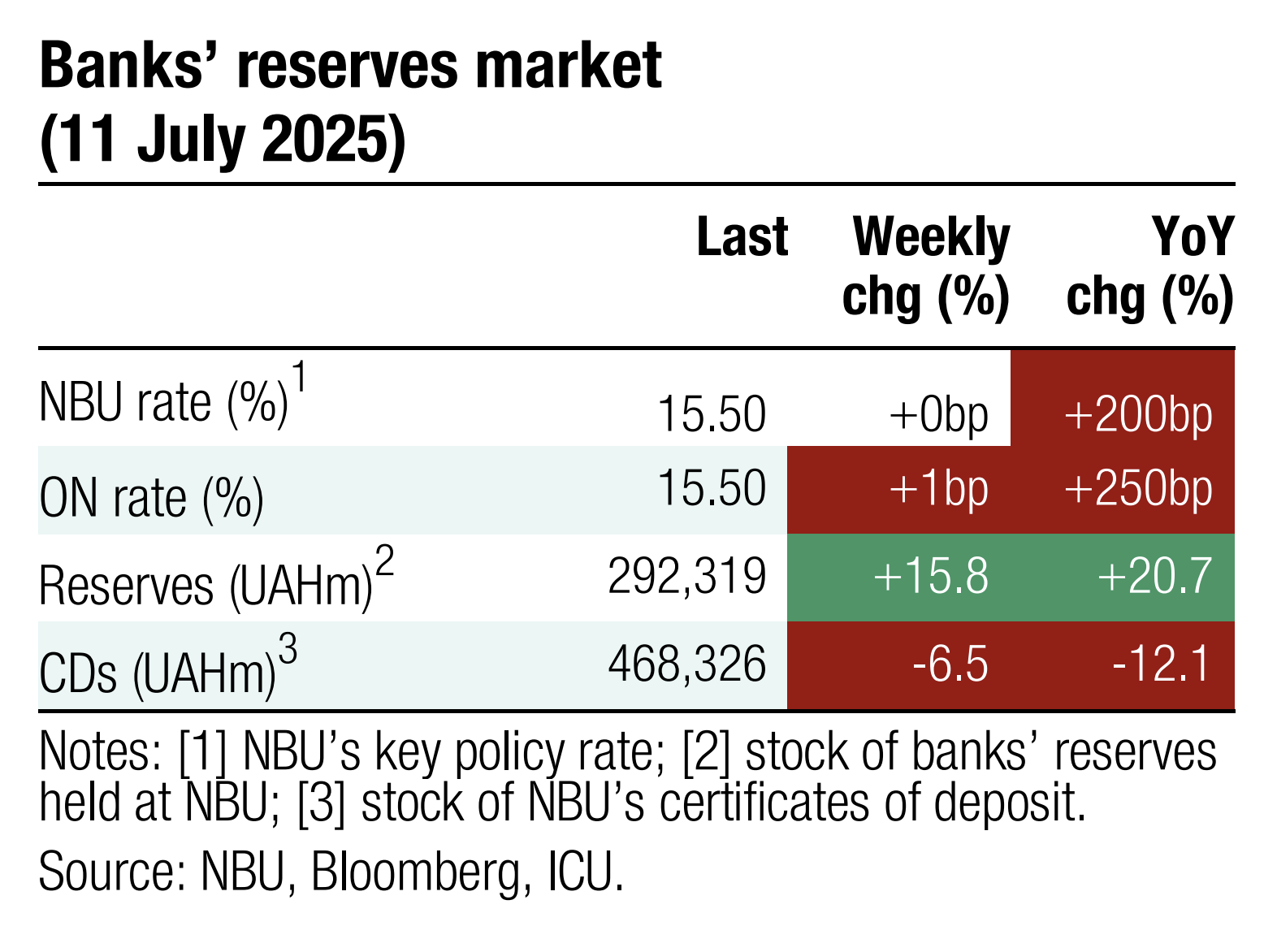 Banks’ reserves market
(11 July 2025)

| | Last | Weekly chg (%) | YoY chg (%) |
|---|---|---|---|
| NBU rate (%)$^1$ | 15.50 | +0bp | +200bp |
| ON rate (%) | 15.50 | +1bp | +250bp |
| Reserves (UAHm)$^2$ | 292,319 | +15.8 | +20.7 |
| CDs (UAHm)$^3$ | 468,326 | -6.5 | -12.1 |

Notes: [1] NBU’s key policy rate; [2] stock of banks’ reserves held at NBU; [3] stock of NBU’s certificates of deposit.

Source: NBU, Bloomberg, ICU.